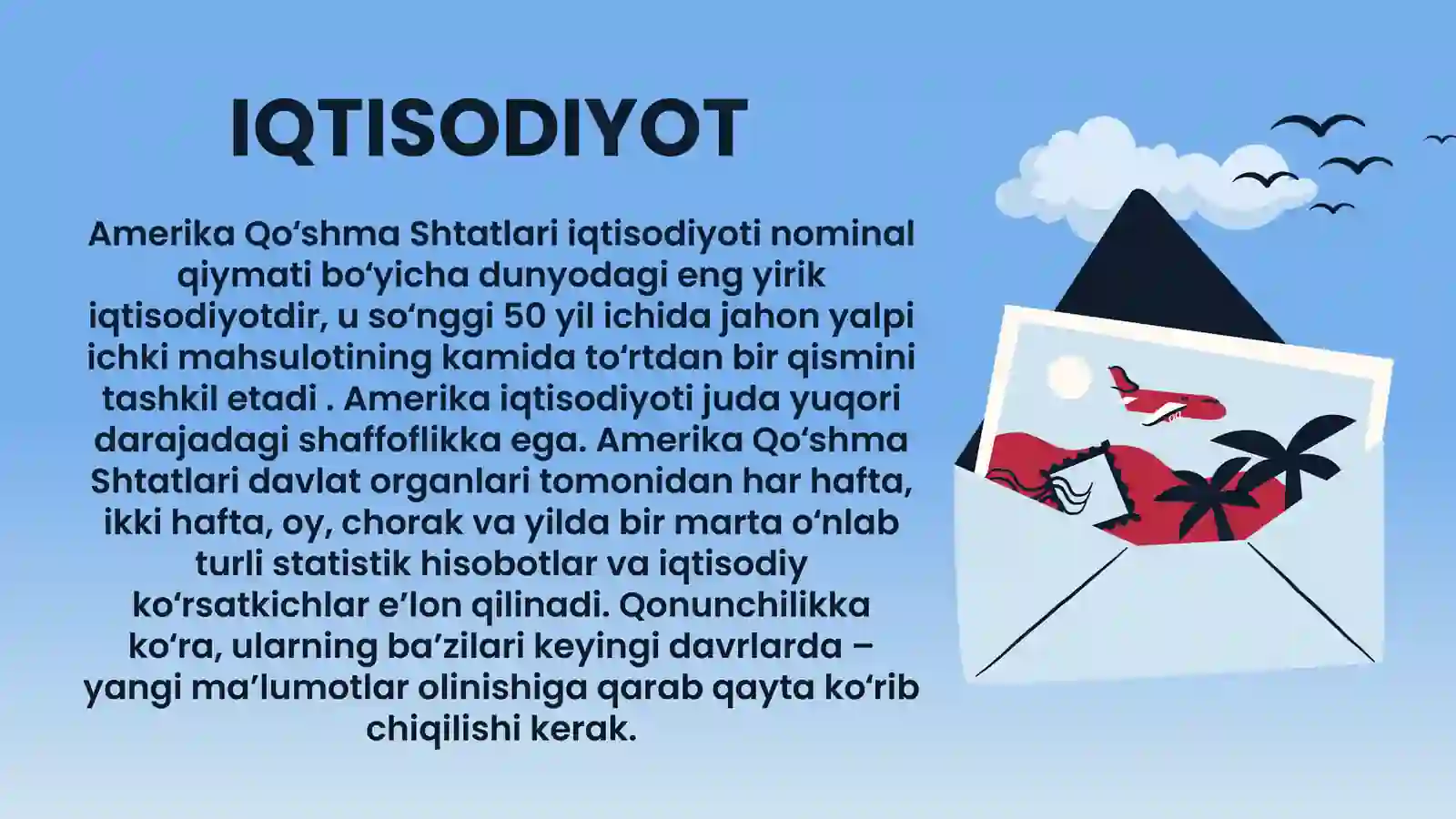 IQTISODIYOT

Amerika Qoʻshma Shtatlari iqtisodiyoti nominal qiymati boʻyicha dunyodagi eng yirik iqtisodiyotdir, u soʻnggi 50 yil ichida jahon yalpi ichki mahsulotining kamida toʻrtdan bir qismini tashkil etadi . Amerika iqtisodiyoti juda yuqori darajadagi shaffoflikka ega. Amerika Qoʻshma Shtatlari davlat organlari tomonidan har hafta, ikki hafta, oy, chorak va yilda bir marta oʻnlab turli statistik hisobotlar va iqtisodiy koʻrsatkichlar eʼlon qilinadi. Qonunchilikka koʻra, ularning baʼzilari keyingi davrlarda – yangi maʼlumotlar olinishiga qarab qayta koʻrib chiqilishi kerak.